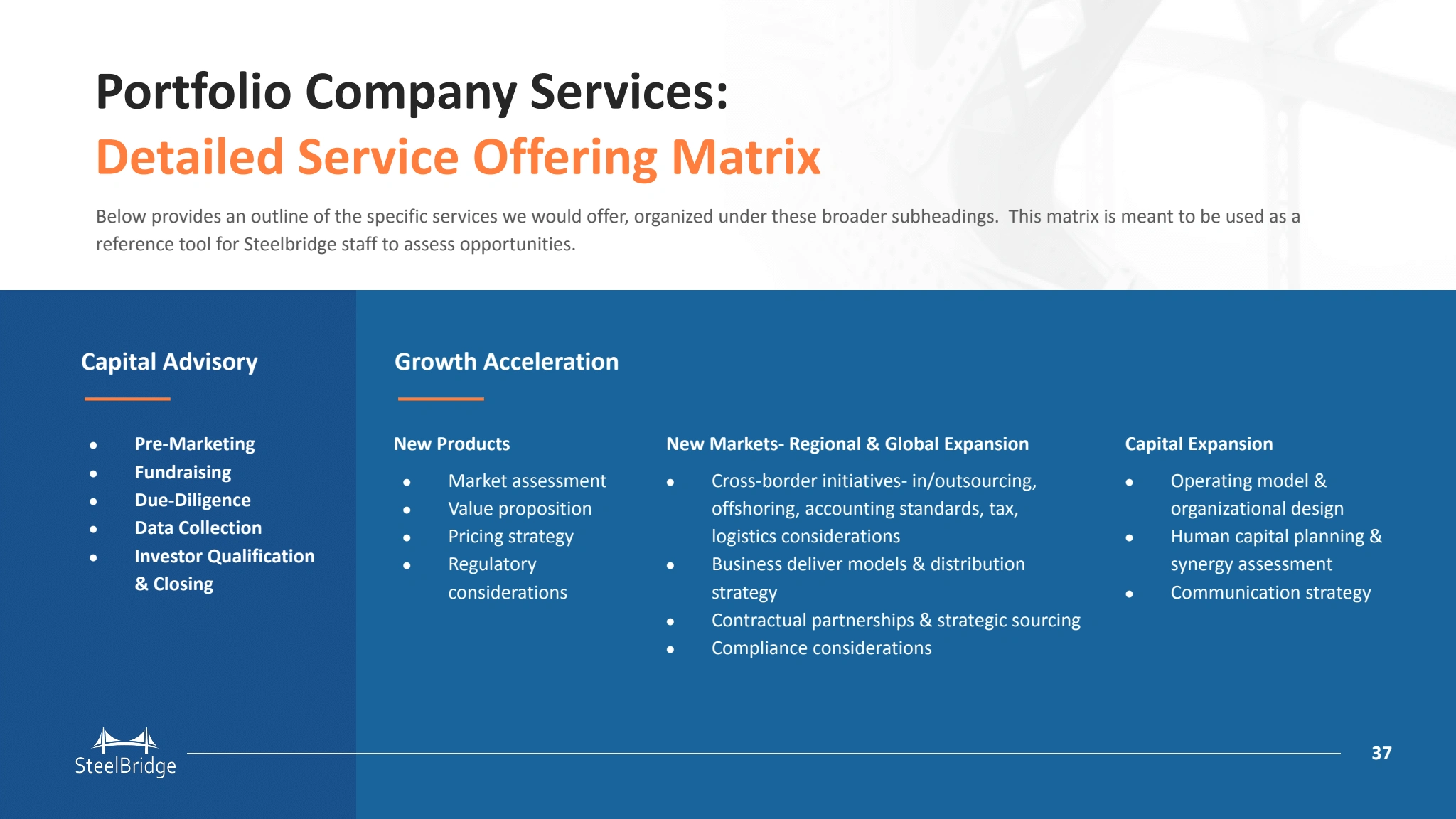 Portfolio Company Services:
Detailed Service Offering Matrix

Below provides an outline of the specific services we would offer, organized under these broader subheadings. This matrix is meant to be used as a reference tool for Steelbridge staff to assess opportunities.

Capital Advisory

- Pre-Marketing
- Fundraising
- Due-Diligence
- Data Collection
- Investor Qualification & Closing

Growth Acceleration

New Products

- Market assessment
- Value proposition
- Pricing strategy
- Regulatory considerations

New Markets- Regional & Global Expansion

- Cross-border initiatives- in/outsourcing, offshoring, accounting standards, tax, logistics considerations
- Business deliver models & distribution strategy
- Contractual partnerships & strategic sourcing
- Compliance considerations

Capital Expansion

- Operating model & organizational design
- Human capital planning & synergy assessment
- Communication strategy

SteelBridge

37